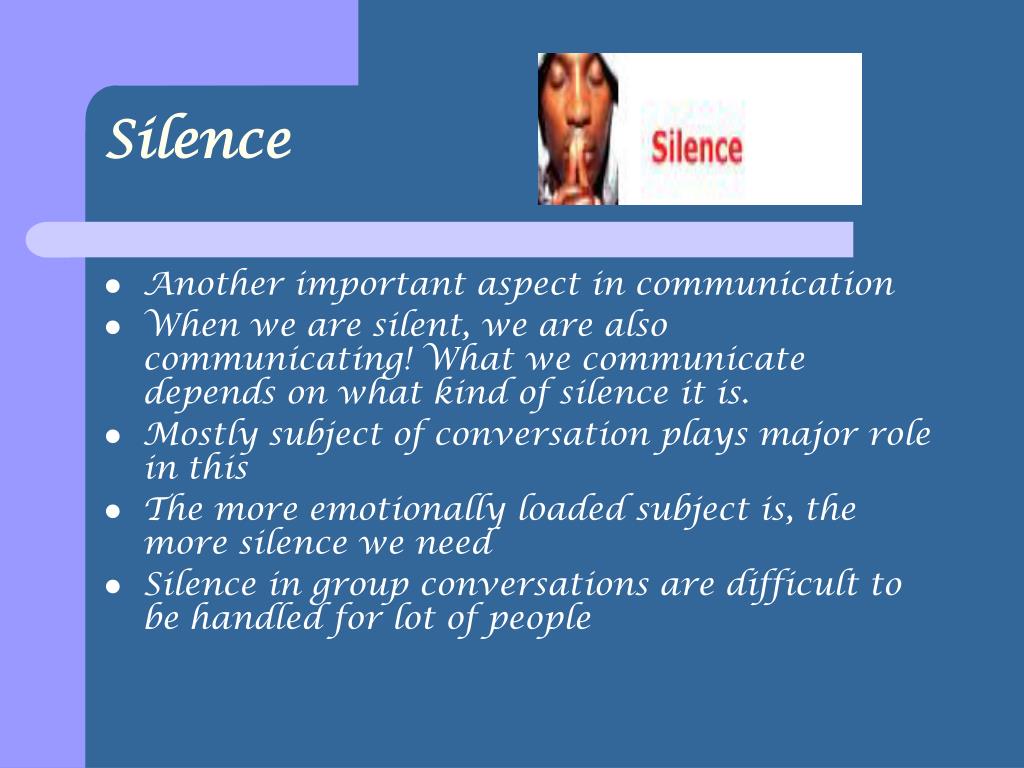 Silence

Silence

- Another important aspect in communication
- When we are silent, we are also communicating! What we communicate depends on what kind of silence it is.
- Mostly subject of conversation plays major role in this
- The more emotionally loaded subject is, the more silence we need
- Silence in group conversations are difficult to be handled for lot of people